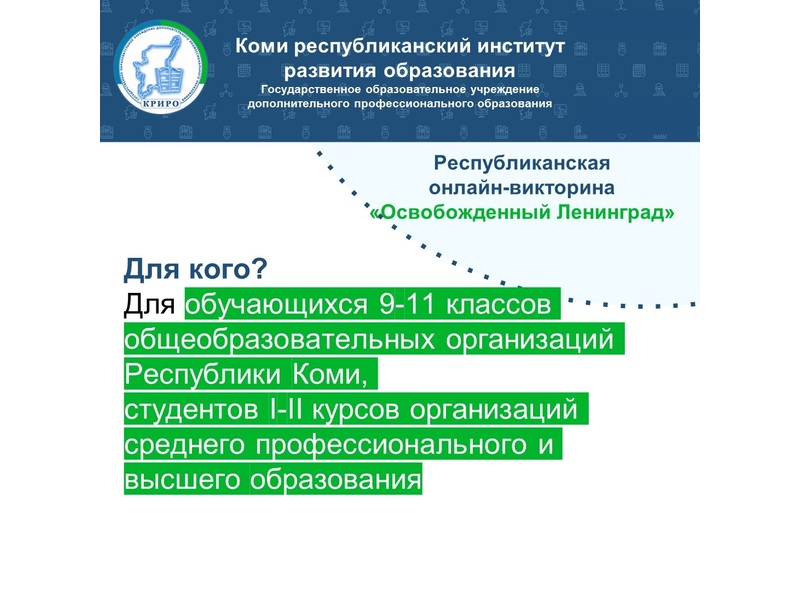 КРИРО

Коми республиканский институт развития образования
Государственное образовательное учреждение дополнительного профессионального образования

Республиканская онлайн-викторина «Освобожденный Ленинград»

Для кого?
Для обучающихся 9-11 классов общеобразовательных организаций Республики Коми,
студентов I-II курсов организаций среднего профессионального и высшего образования